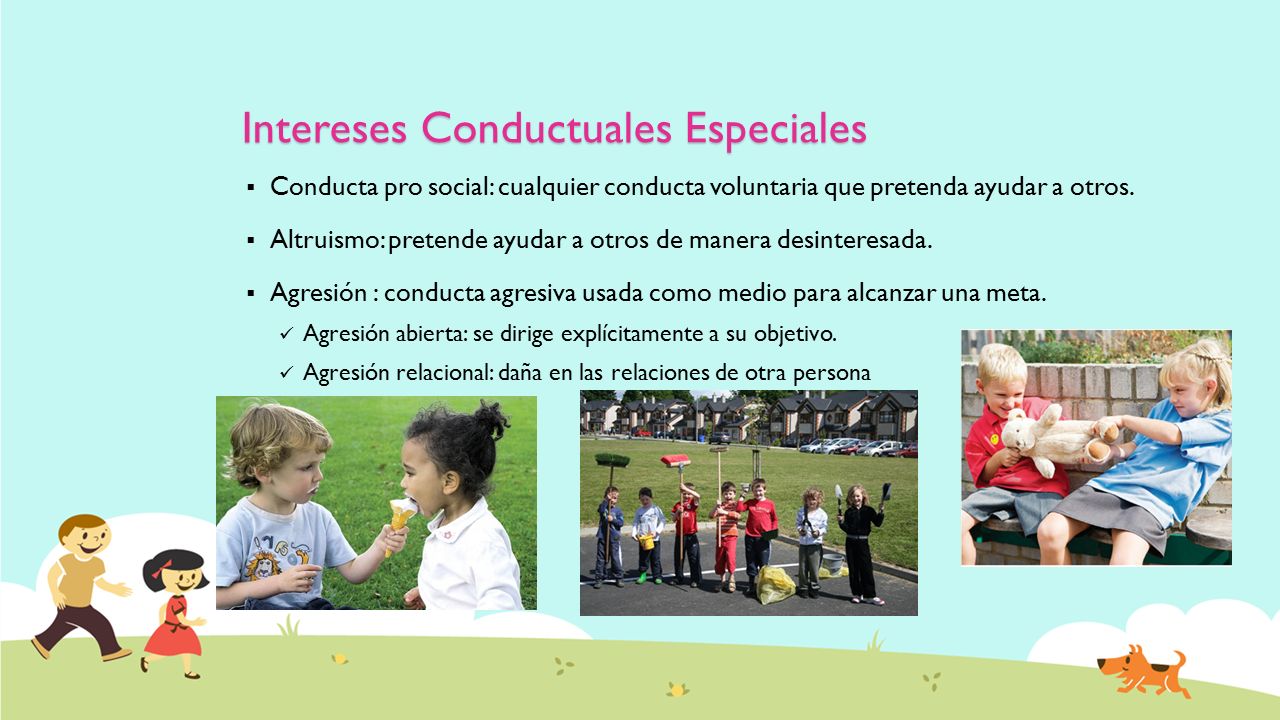 Intereses Conductuales Especiales

▪ Conducta pro social: cualquier conducta voluntaria que pretenda ayudar a otros.

▪ Altruismo: pretende ayudar a otros de manera desinteresada.

▪ Agresión : conducta agresiva usada como medio para alcanzar una meta.

✓ Agresión abierta: se dirige explícitamente a su objetivo.

✓ Agresión relacional: daña en las relaciones de otra persona